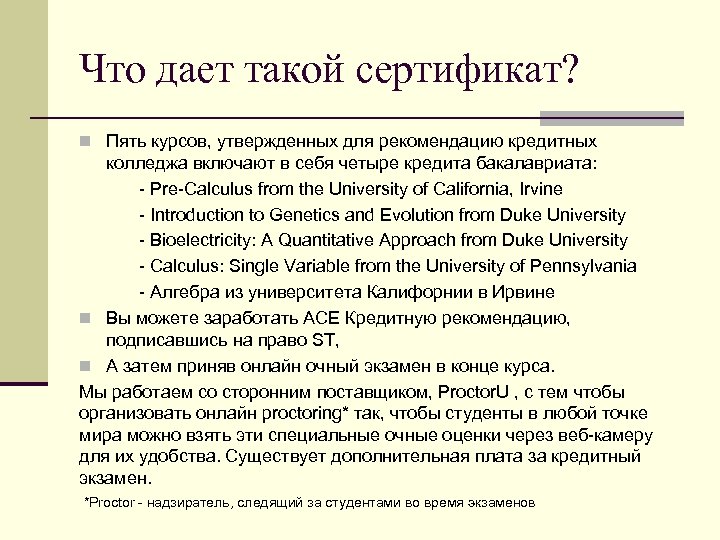 Что дает такой сертификат?

Пять курсов, утвержденных для рекомендацию кредитных колледжа включают в себя четыре кредита бакалавриата:

- Pre-Calculus from the University of California, Irvine
- Introduction to Genetics and Evolution from Duke University
- Bioelectricity: A Quantitative Approach from Duke University
- Calculus: Single Variable from the University of Pennsylvania
- Алгебра из университета Калифорнии в Ирвине

Вы можете заработать ACE Кредитную рекомендацию, подписавшись на право ST,

А затем приняв онлайн очный экзамен в конце курса.

Мы работаем со сторонним поставщиком, ProctorU , с тем чтобы организовать онлайн proctoring* так, чтобы студенты в любой точке мира можно взять эти специальные очные оценки через веб-камеру для их удобства. Существует дополнительная плата за кредитный экзамен.

*Proctor - надзиратель, следящий за студентами во время экзаменов